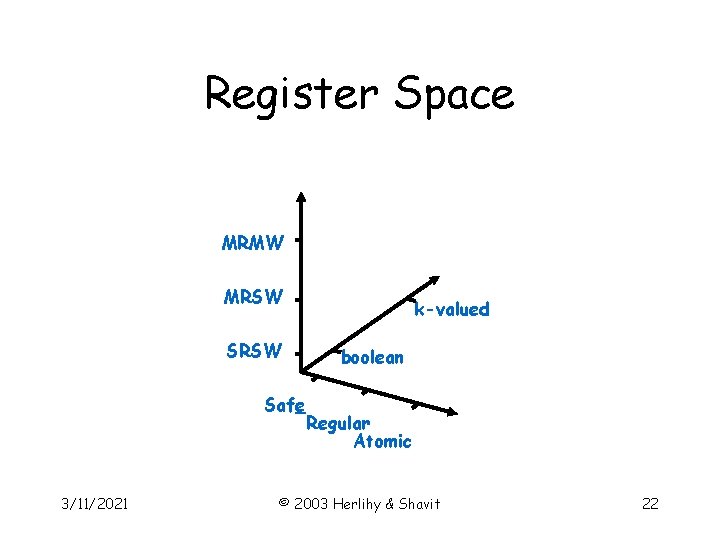 Register Space

MRMW
MRSW
SRSW
k-valued
boolean
Safe
Regular
Atomic

3/11/2021
© 2003 Herlihy & Shavit
22